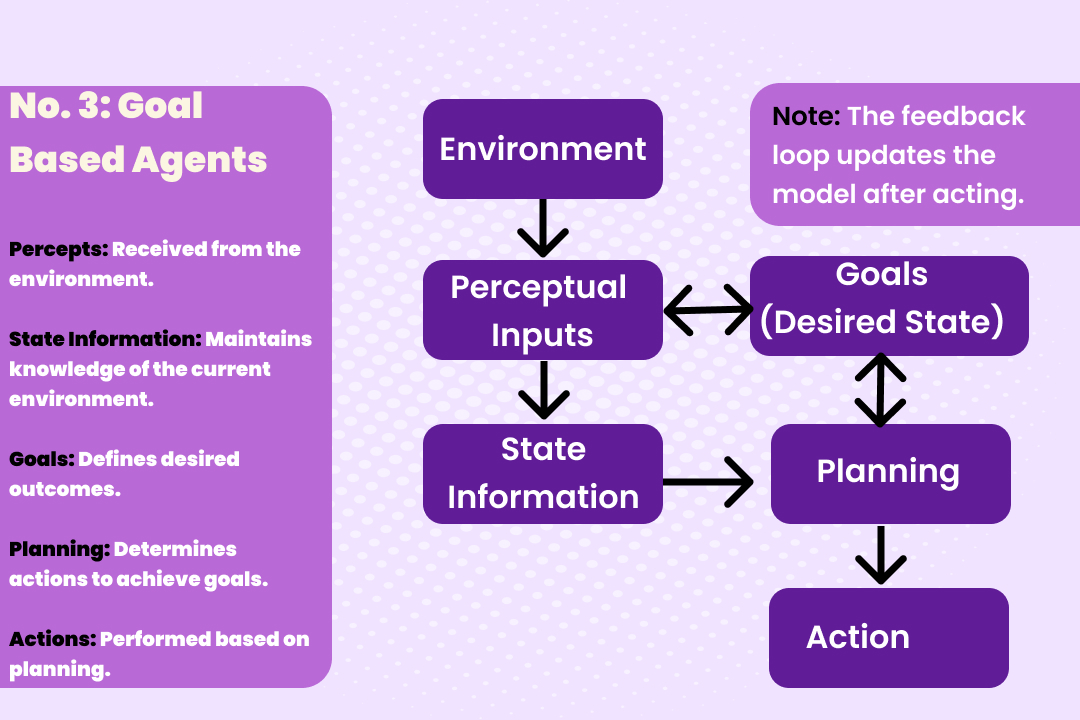 No. 3: Goal Based Agents

Percepts: Received from the environment.

State Information: Maintains knowledge of the current environment.

Goals: Defines desired outcomes.

Planning: Determines actions to achieve goals.

Actions: Performed based on planning.

Environment

Perceptual Inputs

State Information

Note: The feedback loop updates the model after acting.

Goals (Desired State)

Planning

Action